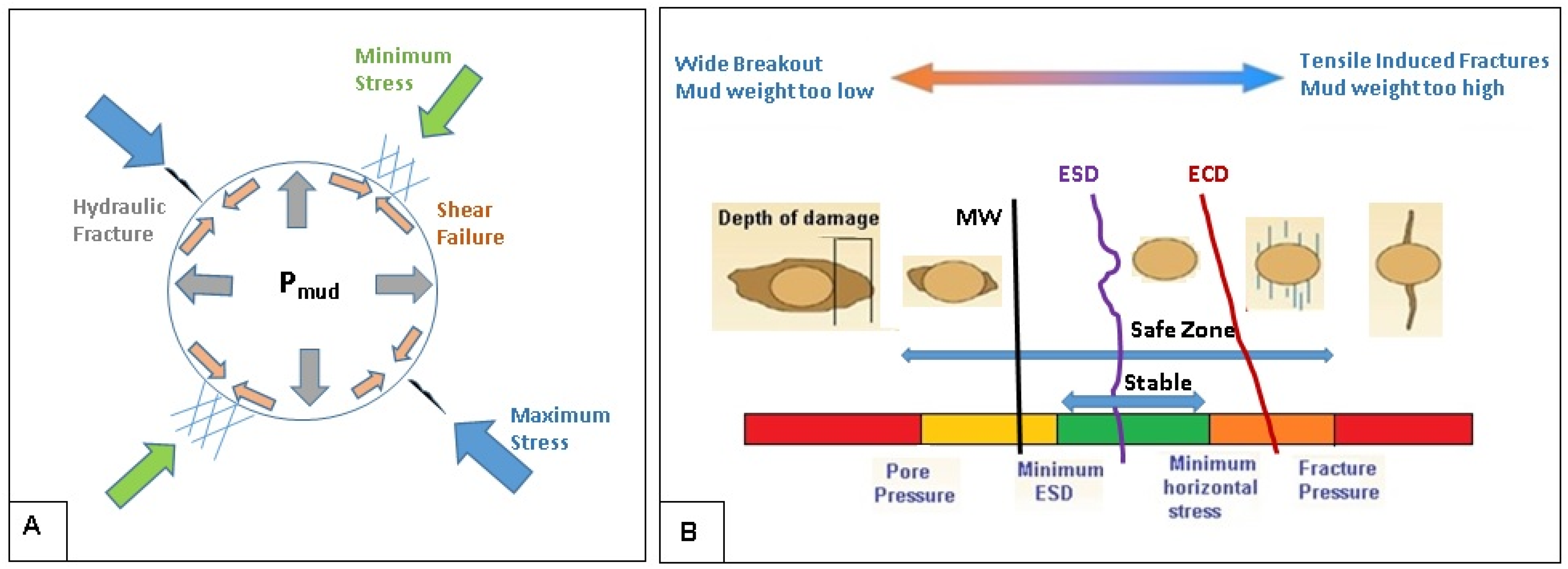 Minimum Stress

Hydraulic Fracture

Shear Failure

$P_{mud}$

Maximum Stress

A

Wide Breakout
Mud weight too low

Tensile Induced Fractures
Mud weight too high

ESD

ECD

Depth of damage

MW

Safe Zone

Stable

Pore Pressure

Minimum ESD

Minimum horizontal stress

Fracture Pressure

B